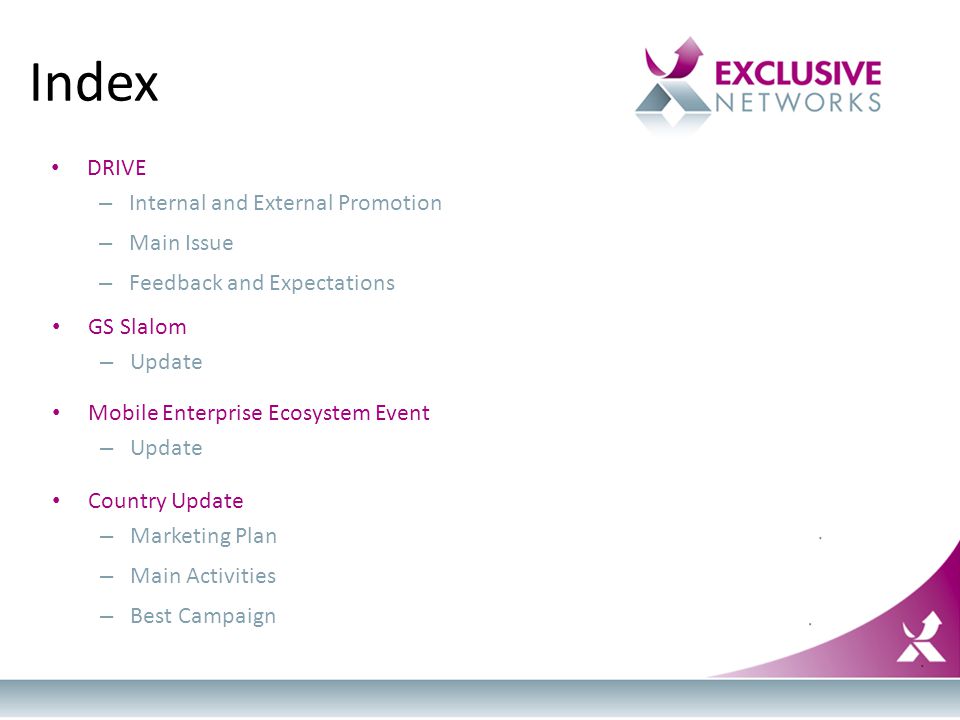 Index

EXCLUSIVE NETWORKS

• DRIVE
– Internal and External Promotion
– Main Issue
– Feedback and Expectations

• GS Slalom
– Update

• Mobile Enterprise Ecosystem Event
– Update

• Country Update
– Marketing Plan
– Main Activities
– Best Campaign